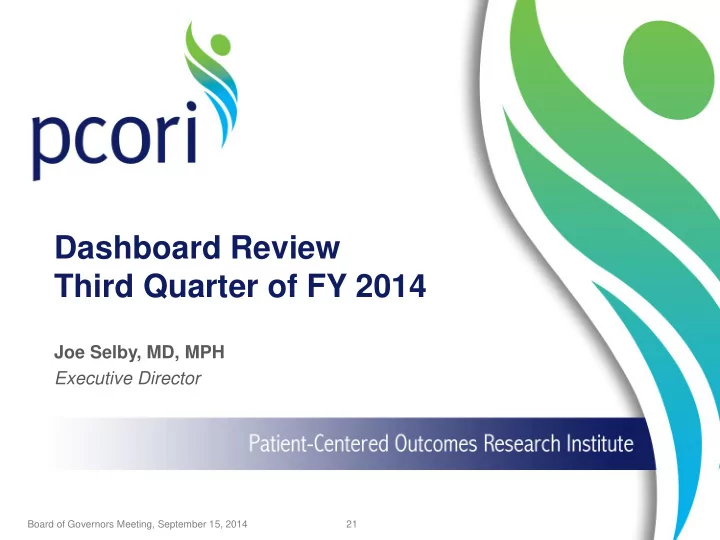 pcori

Dashboard Review
Third Quarter of FY 2014

Joe Selby, MD, MPH
Executive Director

Patient-Centered Outcomes Research Institute

Board of Governors Meeting, September 15, 2014

21